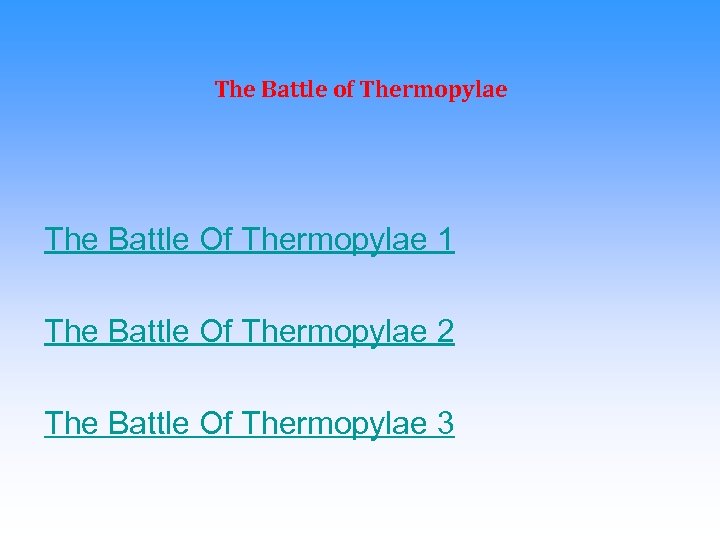 The Battle of Thermopylae

The Battle Of Thermopylae 1

The Battle Of Thermopylae 2

The Battle Of Thermopylae 3